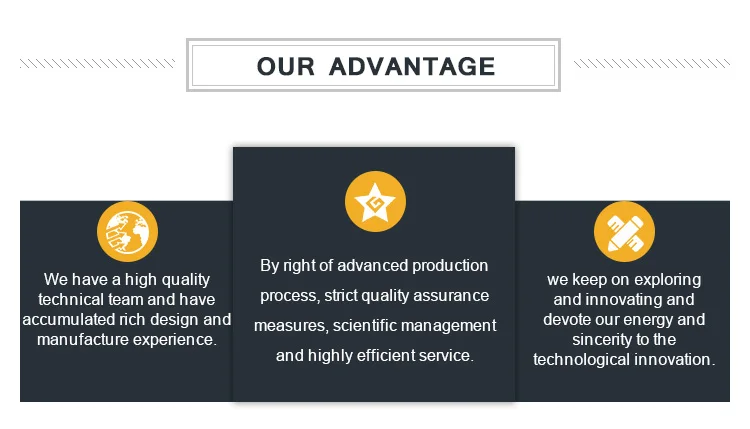 OUR ADVANTAGE

We have a high quality technical team and have accumulated rich design and manufacture experience.

By right of advanced production process, strict quality assurance measures, scientific management and highly efficient service.

we keep on exploring and innovating and devote our energy and sincerity to the technological innovation.